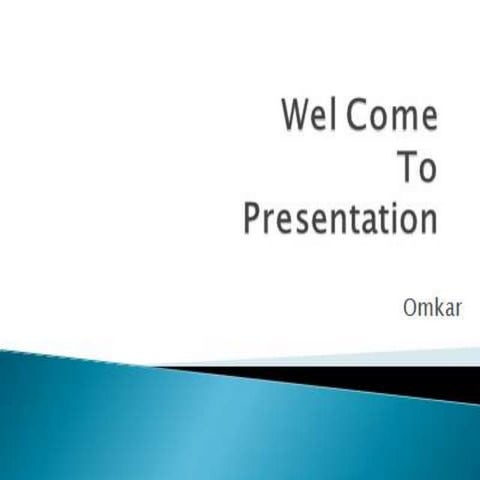 Wel Come
To
Presentation

Omkar